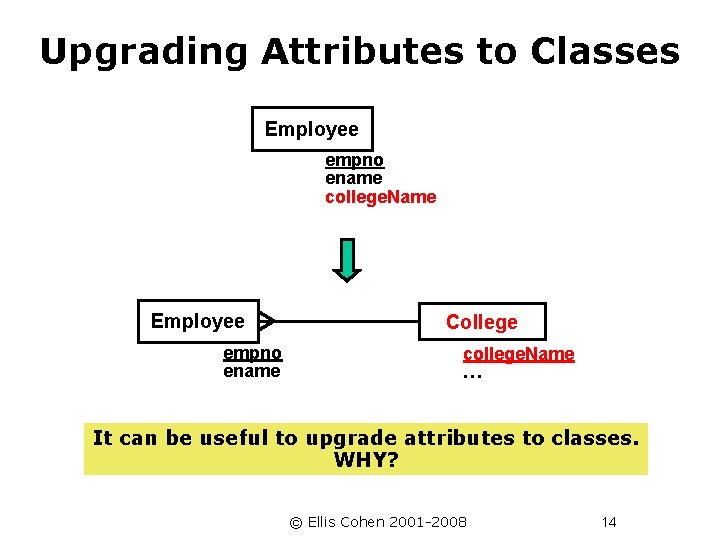 Upgrading Attributes to Classes

Employee

empno
ename
collegeName

Employee

empno
ename

College

collegeName
…

It can be useful to upgrade attributes to classes. WHY?

© Ellis Cohen 2001-2008

14